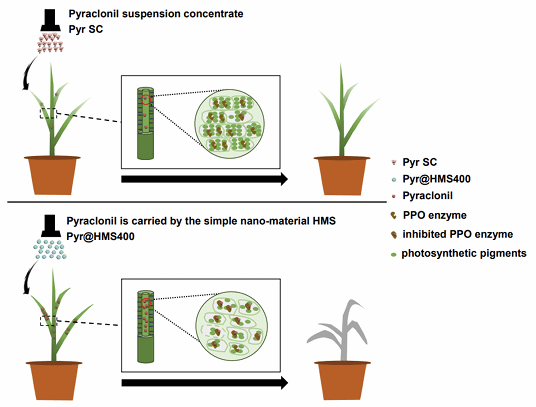 Pyraclonil suspension concentrate
Pyr SC

Pyr SC
Pyr@HMS400
Pyraclonil
PPO enzyme
inhibited PPO enzyme
photosynthetic pigments

Pyraclonil is carried by the simple nano-material HMS
Pyr@HMS400